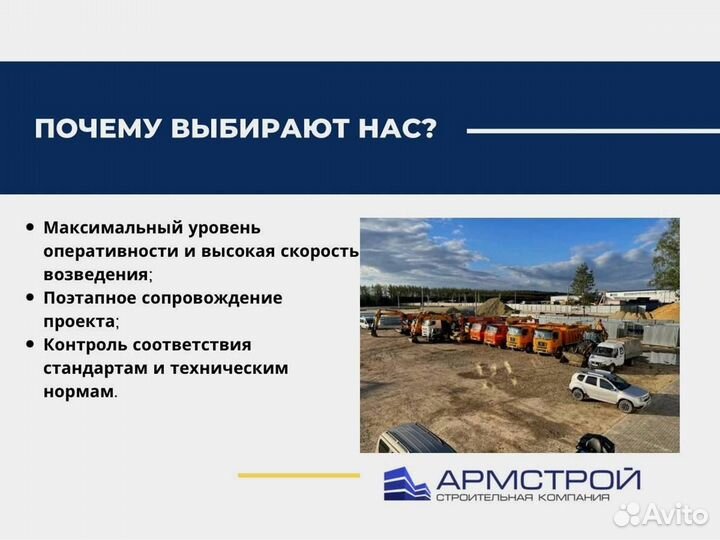 ПОЧЕМУ ВЫБИРАЮТ НАС?

• Максимальный уровень оперативности и высокая скорость возведения;
• Поэтапное сопровождение проекта;
• Контроль соответствия стандартам и техническим нормам.

АРМСТРОЙ
СТРОИТЕЛЬНАЯ КОМПАНИЯ

Avito